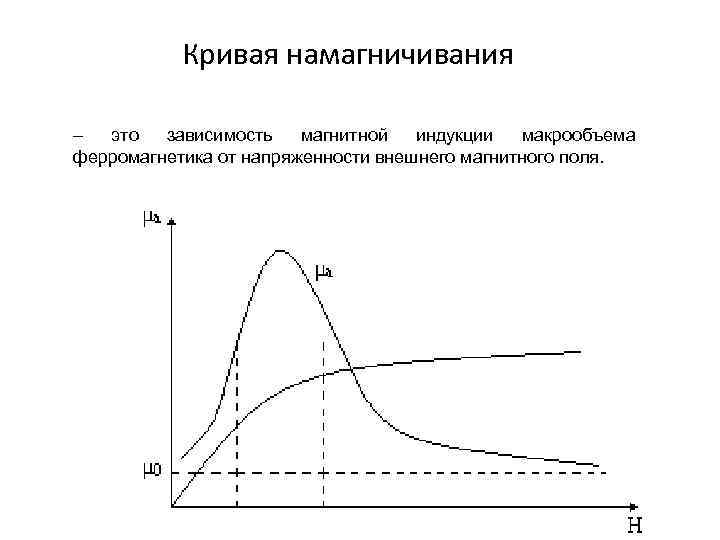 Кривая намагничивания

– это зависимость магнитной индукции макрообъема ферромагнетика от напряженности внешнего магнитного поля.

$\mu_a$

$\mu_a$

$\mu_0$

H